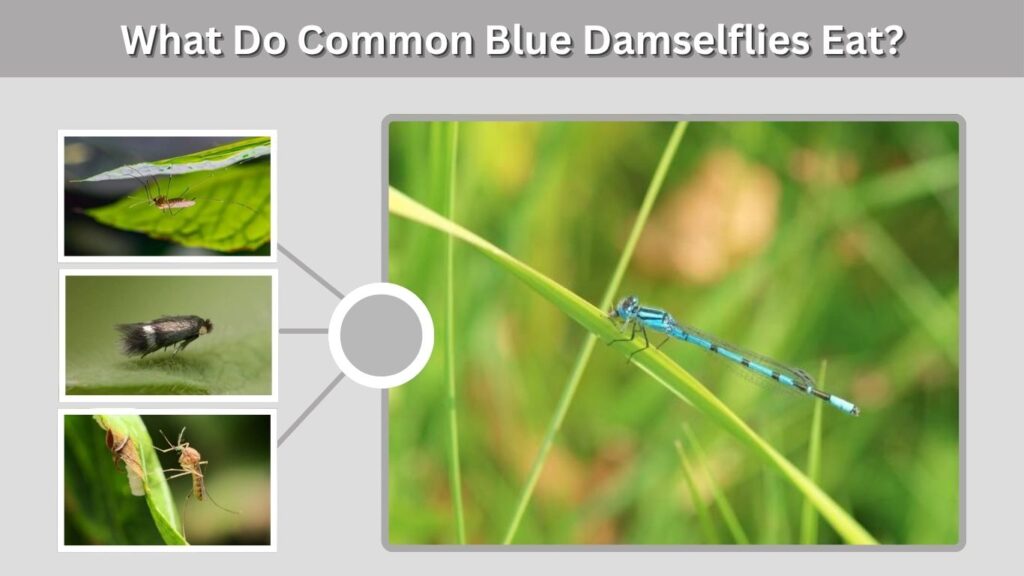 What Do Common Blue Damselflies Eat?